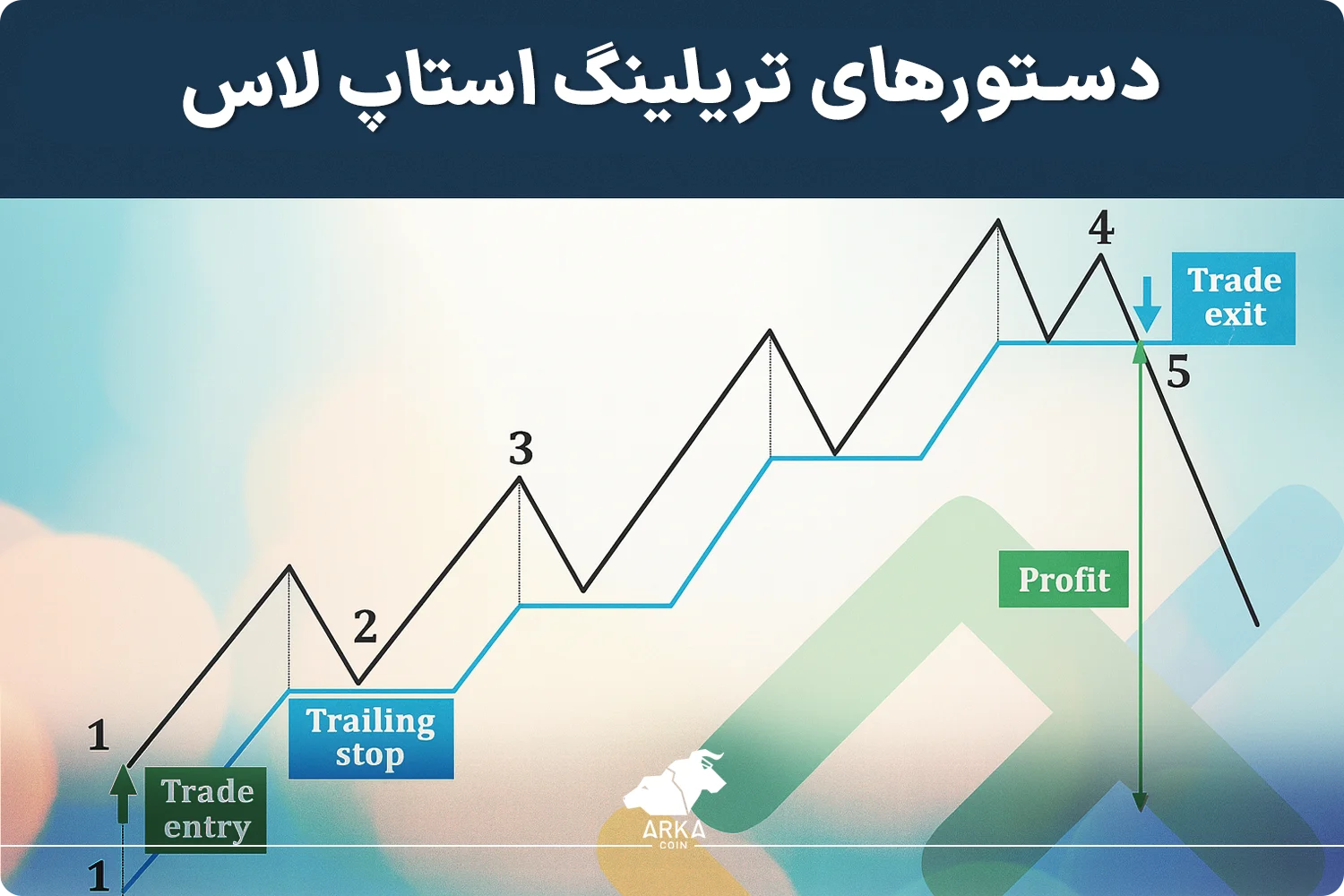 دستورهای تریلینگ استاپ لاس

4

Trade exit

5

3

Profit

2

Trailing stop

1

Trade entry

1

ARKA
COIN